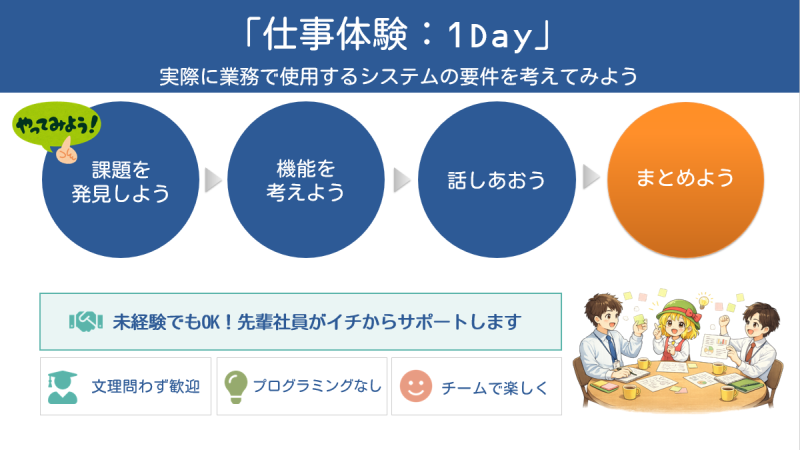 「仕事体験：1Day」
実際に業務で使用するシステムの要件を考えてみよう

やってみよう！

課題を発見しよう

機能を考えよう

話しあおう

まとめよう

未経験でもOK！先輩社員がイチからサポートします

文理問わず歓迎

プログラミングなし

チームで楽しく